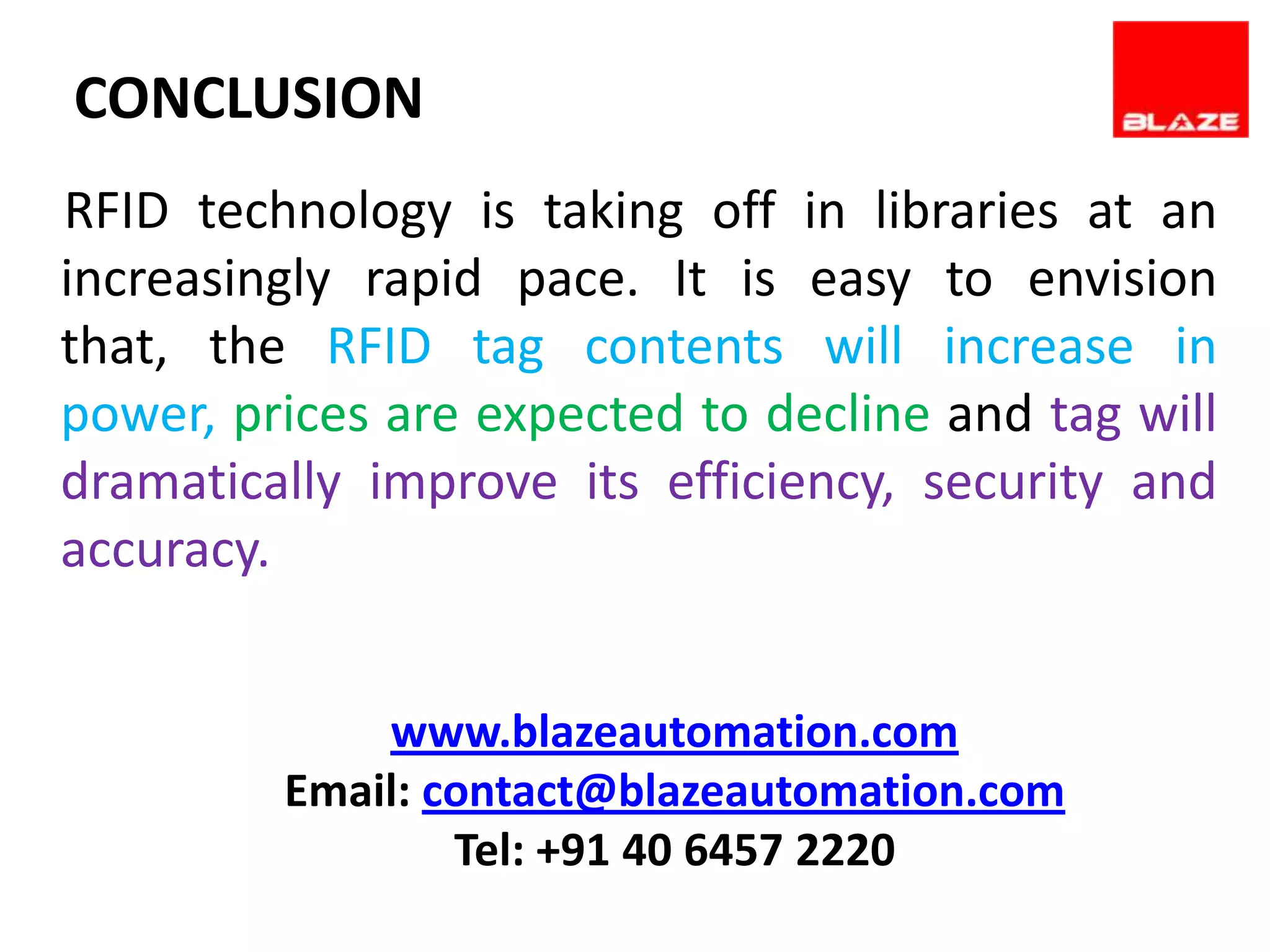 CONCLUSION

BLAZE

RFID technology is taking off in libraries at an increasingly rapid pace. It is easy to envision that, the RFID tag contents will increase in power, prices are expected to decline and tag will dramatically improve its efficiency, security and accuracy.

www.blazeautomation.com
Email: contact@blazeautomation.com
Tel: +91 40 6457 2220